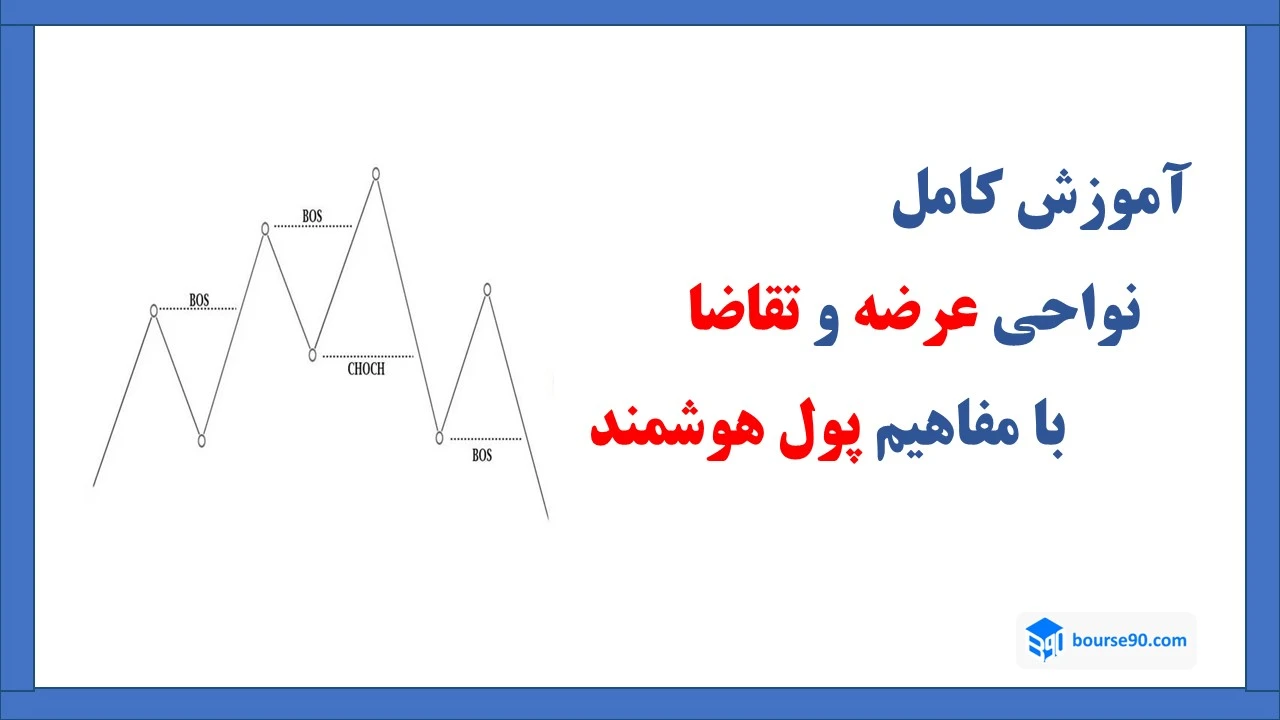 آموزش کامل
نواحی عرضه و تقاضا
با مفاهیم پول هوشمند

BOS
BOS
CHOCH
BOS

bourse90.com